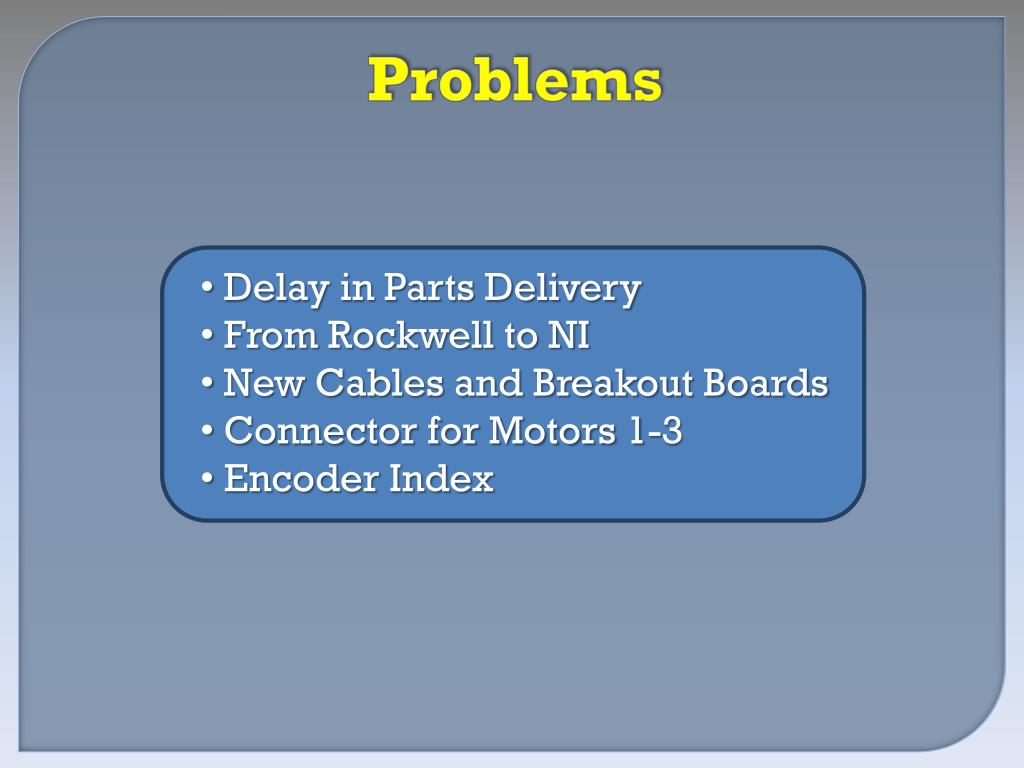 Problems

• Delay in Parts Delivery
• From Rockwell to NI
• New Cables and Breakout Boards
• Connector for Motors 1-3
• Encoder Index